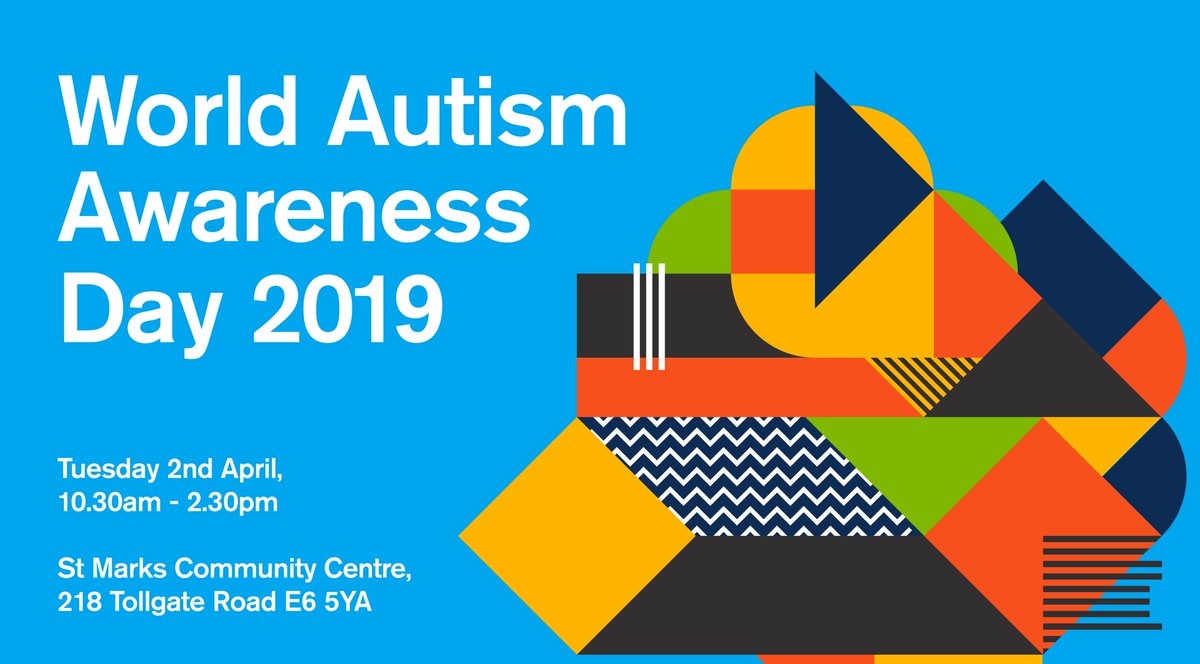 World Autism Awareness Day 2019

Tuesday 2nd April, 10.30am - 2.30pm

St Marks Community Centre, 218 Tollgate Road E6 5YA